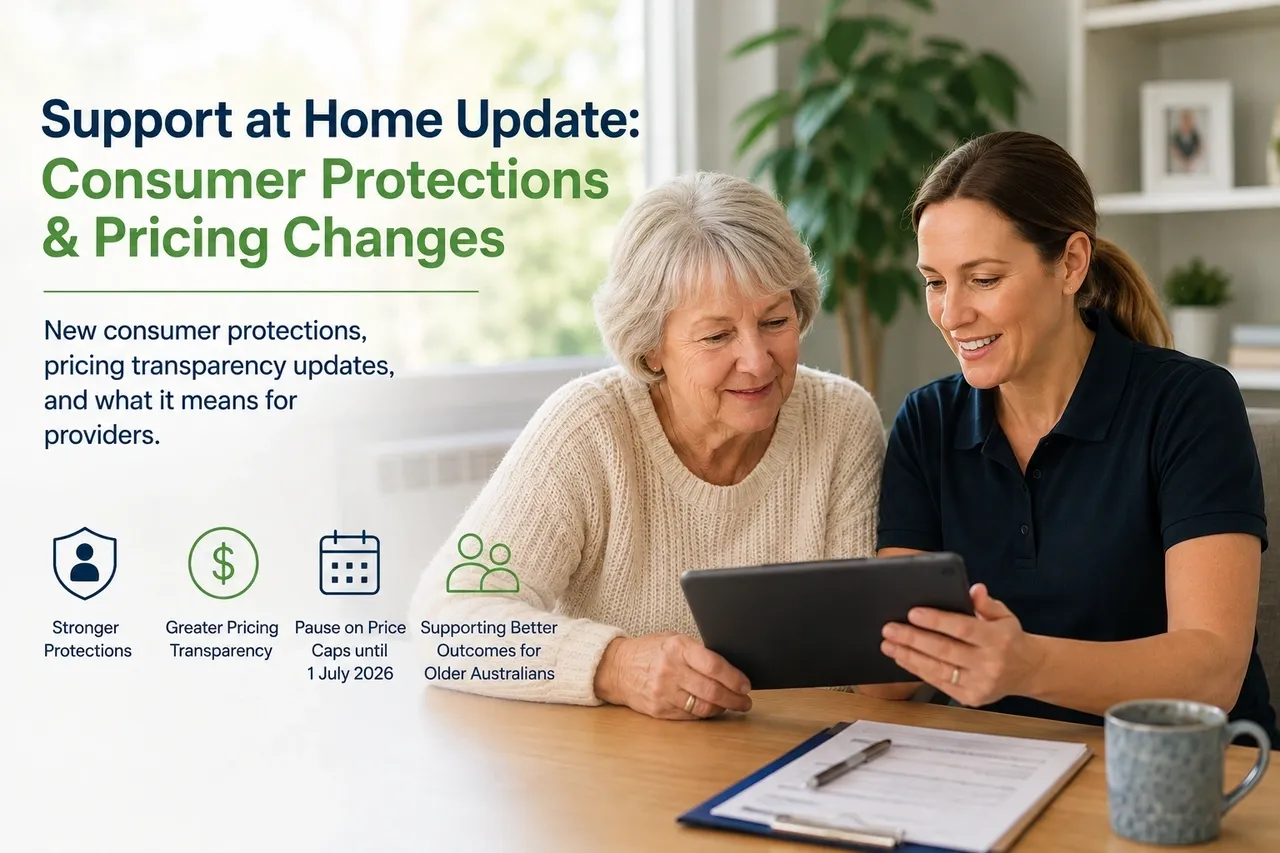 Support at Home Update:
Consumer Protections & Pricing Changes

New consumer protections, pricing transparency updates, and what it means for providers.

Stronger Protections

Greater Pricing Transparency

Pause on Price Caps until 1 July 2026

Supporting Better Outcomes for Older Australians